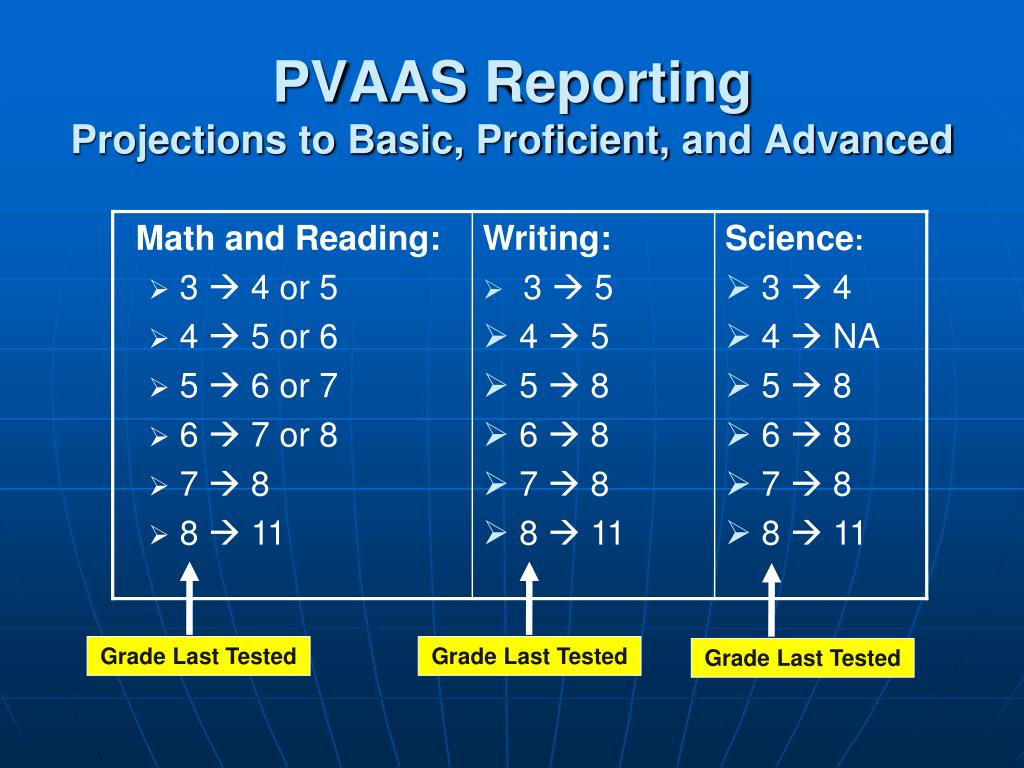 PVAAS Reporting
Projections to Basic, Proficient, and Advanced

| Math and Reading: | Writing: | Science: |
|---|---|---|
| ➢ 3 → 4 or 5 | ➢ 3 → 5 | ➢ 3 → 4 |
| ➢ 4 → 5 or 6 | ➢ 4 → 5 | ➢ 4 → NA |
| ➢ 5 → 6 or 7 | ➢ 5 → 8 | ➢ 5 → 8 |
| ➢ 6 → 7 or 8 | ➢ 6 → 8 | ➢ 6 → 8 |
| ➢ 7 → 8 | ➢ 7 → 8 | ➢ 7 → 8 |
| ➢ 8 → 11 | ➢ 8 → 11 | ➢ 8 → 11 |

Grade Last Tested
Grade Last Tested
Grade Last Tested